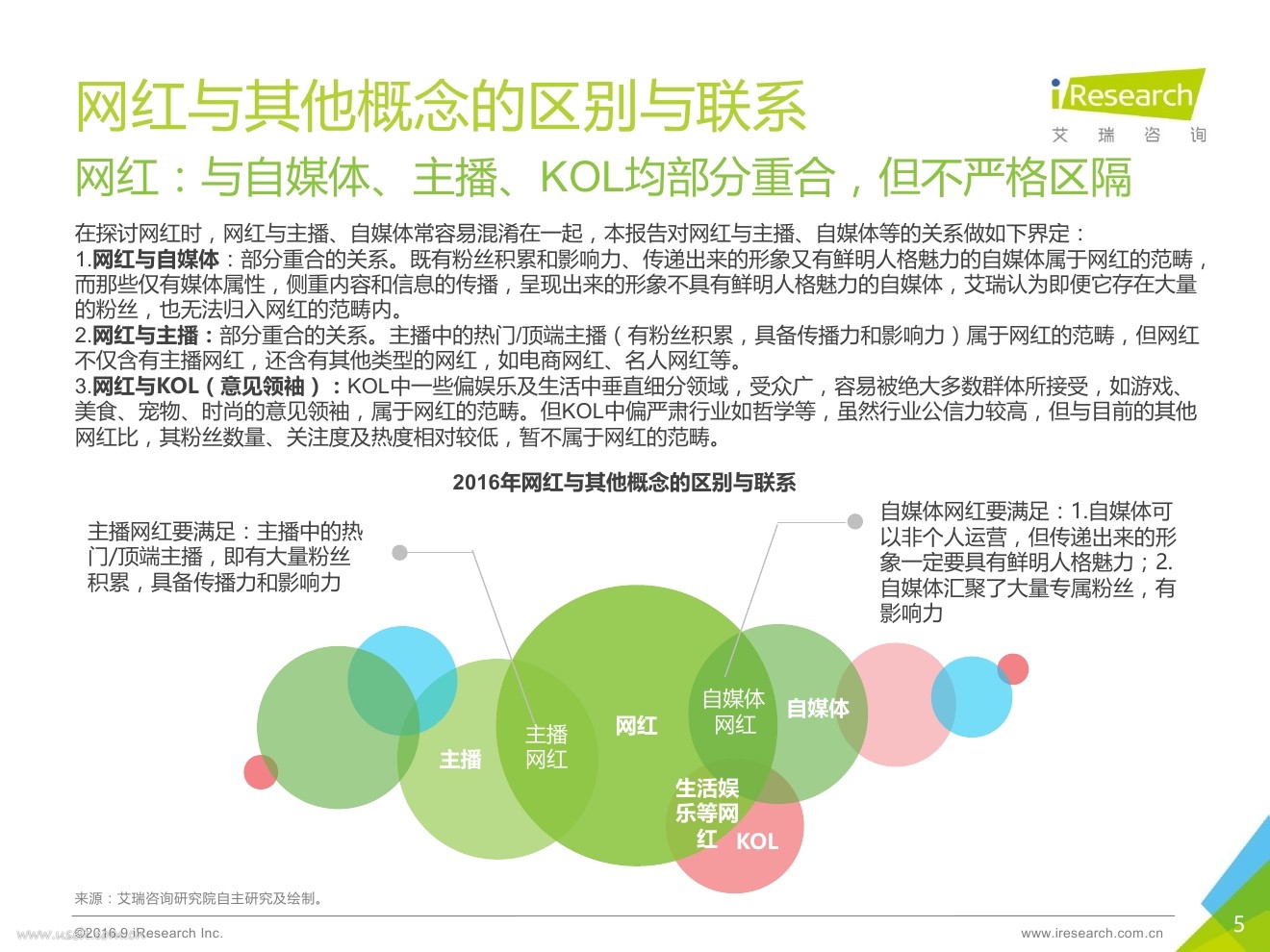 网红与其他概念的区别与联系

iResearch
艾 瑞 咨 询

网红：与自媒体、主播、KOL均部分重合，但不严格区隔

在探讨网红时，网红与主播、自媒体常容易混淆在一起，本报告对网红与主播、自媒体等的关系做如下界定：
1.网红与自媒体：部分重合的关系。既有粉丝积累和影响力、传递出来的形象又有鲜明人格魅力的自媒体属于网红的范畴，而那些仅有媒体属性，侧重内容和信息的传播，呈现出来的形象不具有鲜明人格魅力的自媒体，艾瑞认为即便它存在大量的粉丝，也无法归入网红的范畴内。
2.网红与主播：部分重合的关系。主播中的热门/顶端主播（有粉丝积累，具备传播力和影响力）属于网红的范畴，但网红不仅含有主播网红，还含有其他类型的网红，如电商网红、名人网红等。
3.网红与KOL（意见领袖）：KOL中一些偏娱乐及生活中垂直细分领域，受众广，容易被绝大多数群体所接受，如游戏、美食、宠物、时尚的意见领袖，属于网红的范畴。但KOL中偏严肃行业如哲学等，虽然行业公信力较高，但与目前的其他网红比，其粉丝数量、关注度及热度相对较低，暂不属于网红的范畴。

2016年网红与其他概念的区别与联系

主播网红要满足：主播中的热门/顶端主播，即有大量粉丝积累，具备传播力和影响力

自媒体网红要满足：1.自媒体可以非个人运营，但传递出来的形象一定要具有鲜明人格魅力；2.自媒体汇聚了大量专属粉丝，有影响力

主播
主播网红
网红
自媒体网红
自媒体
生活娱乐等网红
KOL

来源：艾瑞咨询研究院自主研究及绘制。

©2016.9 iResearch Inc.
www.iresearch.com.cn
5